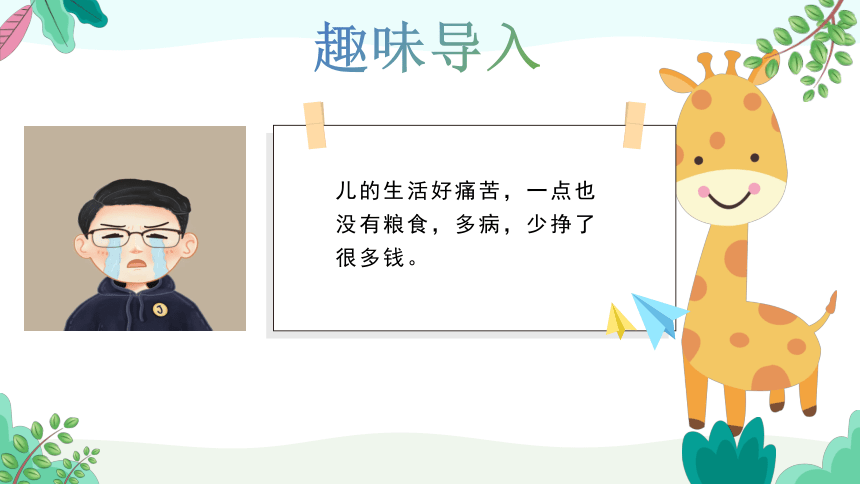 趣味导入

儿的生活好痛苦，一点也没有粮食，多病，少挣了很多钱。

J